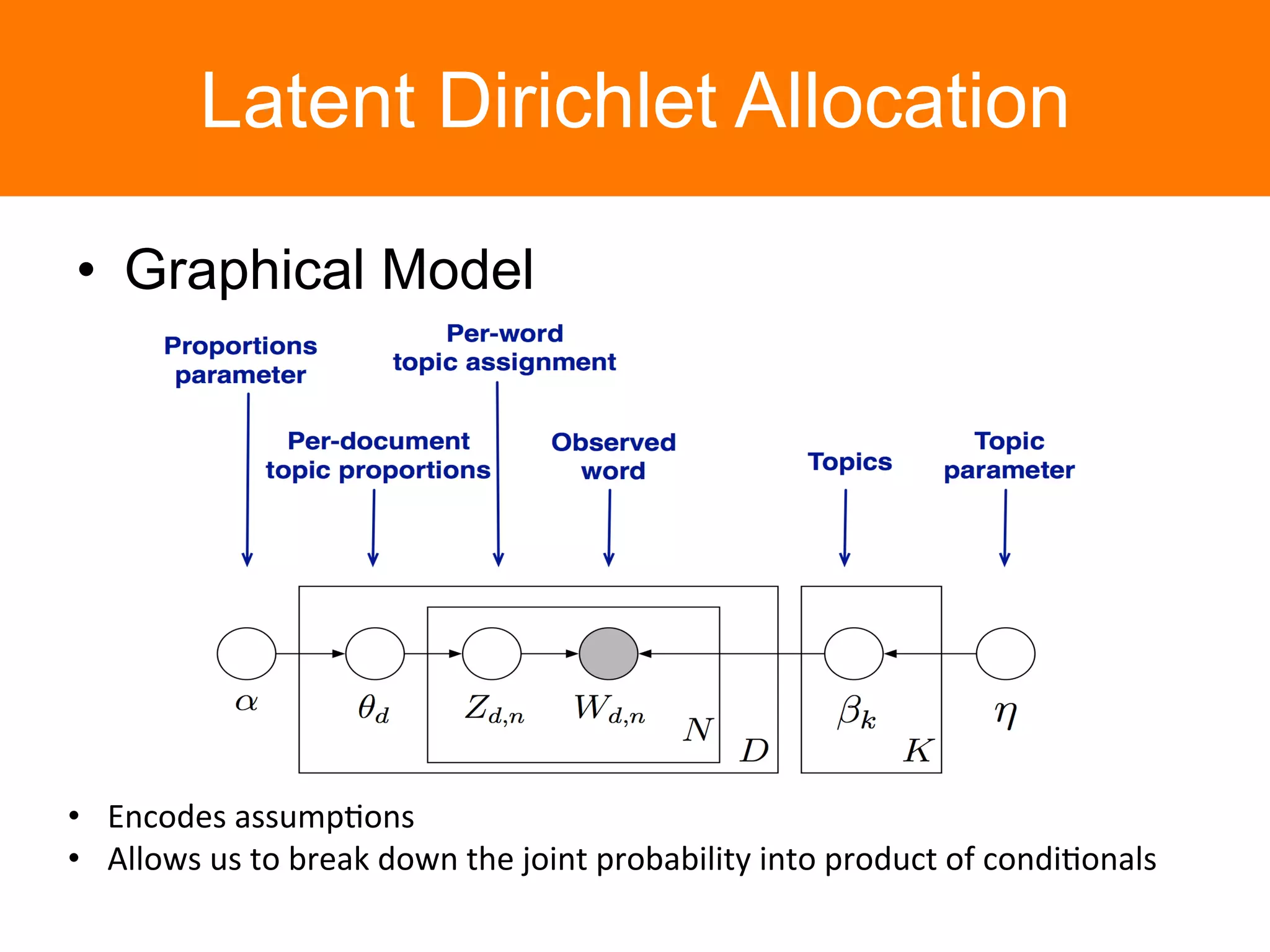 Latent Dirichlet Allocation

• Graphical Model

Proportions parameter

Per-word topic assignment

Per-document topic proportions

Observed word

Topics

Topic parameter

$\alpha$

$\theta_d$

$Z_{d,n}$

$W_{d,n}$

$N$

$D$

$\beta_k$

$K$

$\eta$

• Encodes assumptions
• Allows us to break down the joint probability into product of conditionals